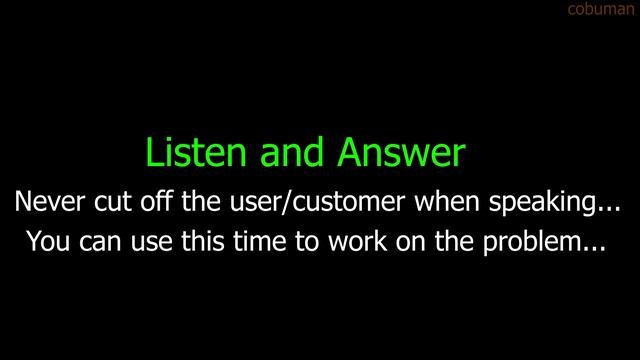 cobuman

Listen and Answer

Never cut off the user/customer when speaking...
You can use this time to work on the problem...